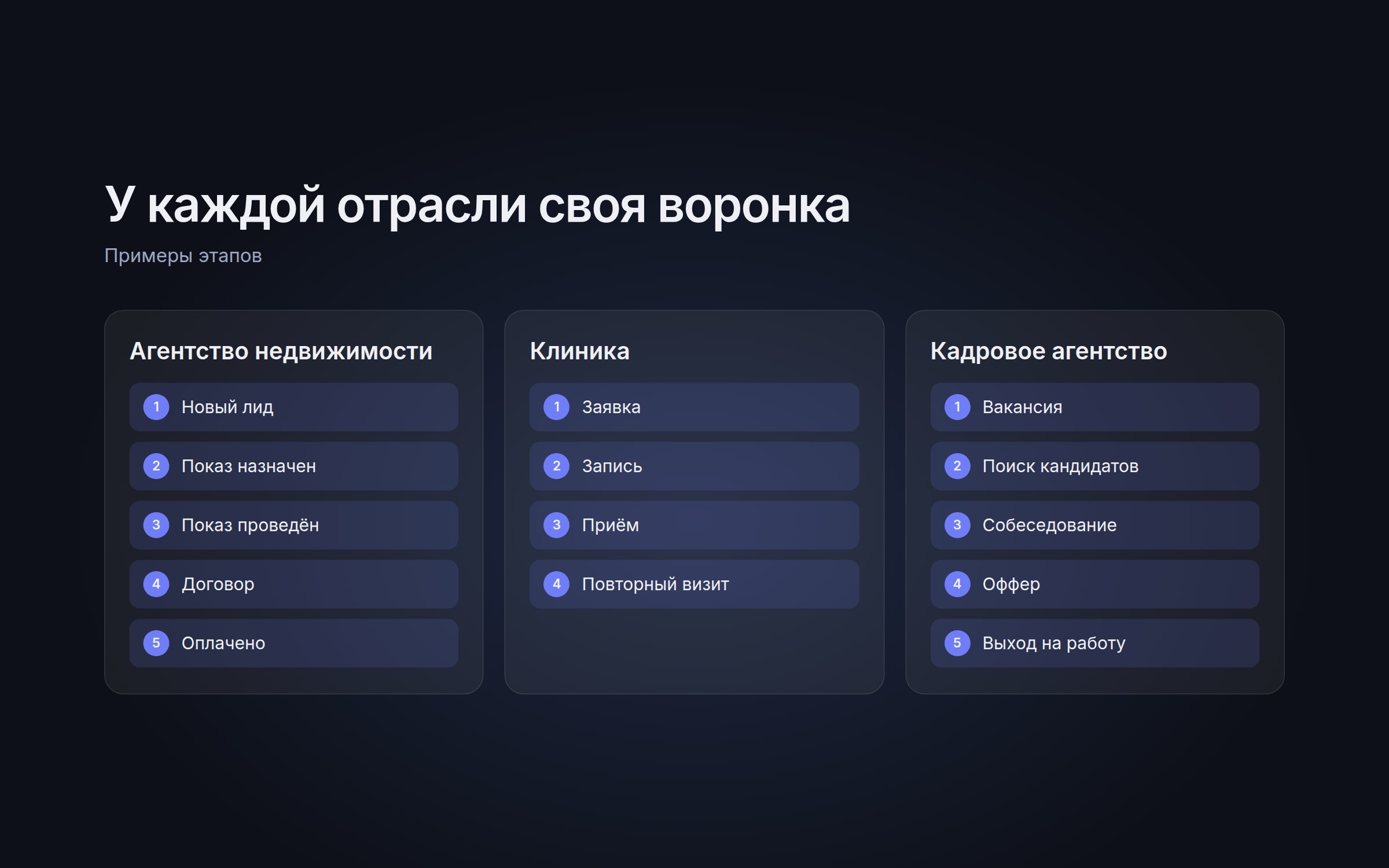 У каждой отрасли своя воронка

Примеры этапов

Агентство недвижимости

1 Новый лид

2 Показ назначен

3 Показ проведён

4 Договор

5 Оплачено

Клиника

1 Заявка

2 Запись

3 Приём

4 Повторный визит

Кадровое агентство

1 Вакансия

2 Поиск кандидатов

3 Собеседование

4 Оффер

5 Выход на работу